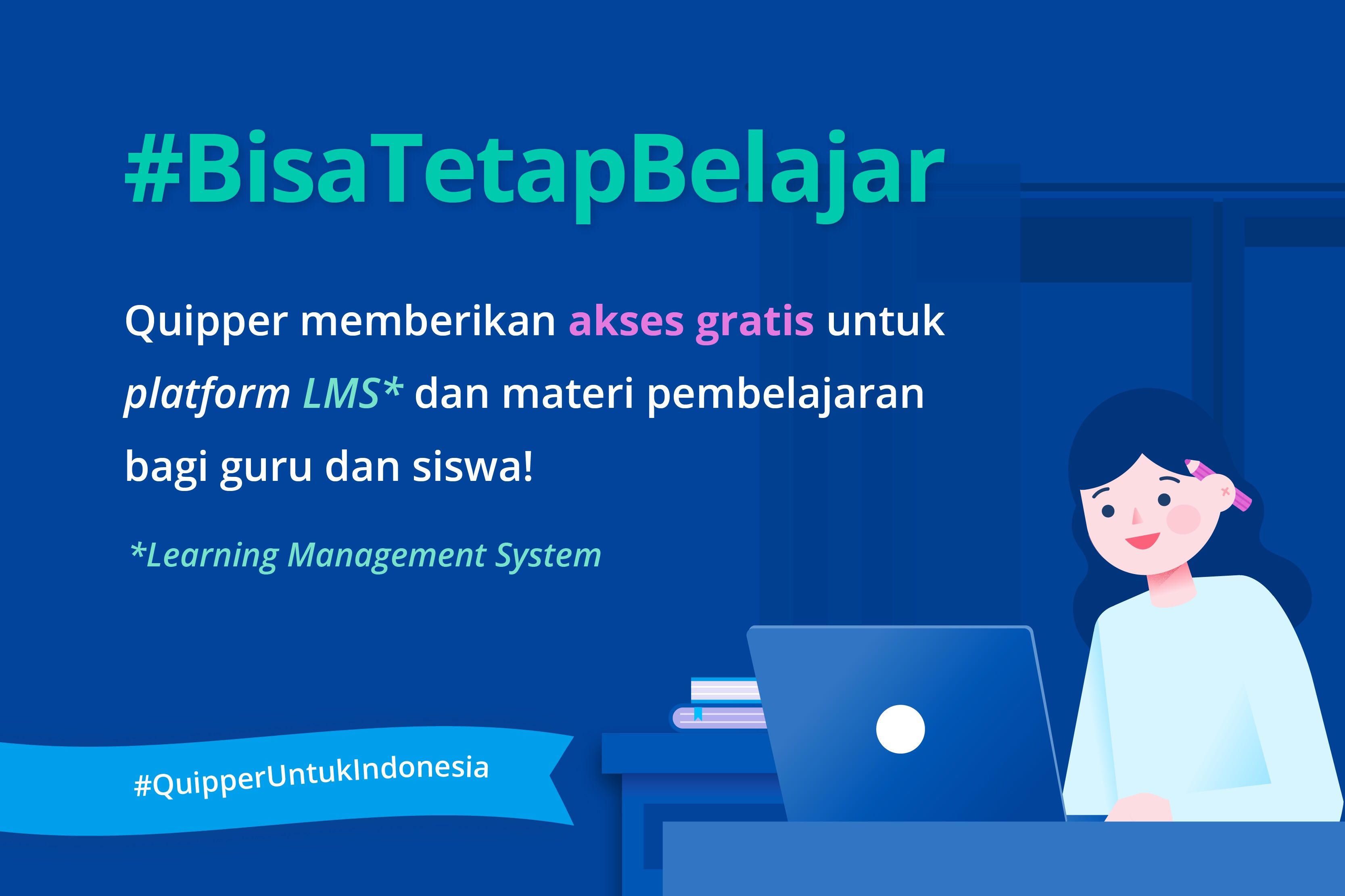 #BisaTetapBelajar

Quipper memberikan akses gratis untuk platform LMS* dan materi pembelajaran bagi guru dan siswa!

*Learning Management System

#QuipperUntukIndonesia